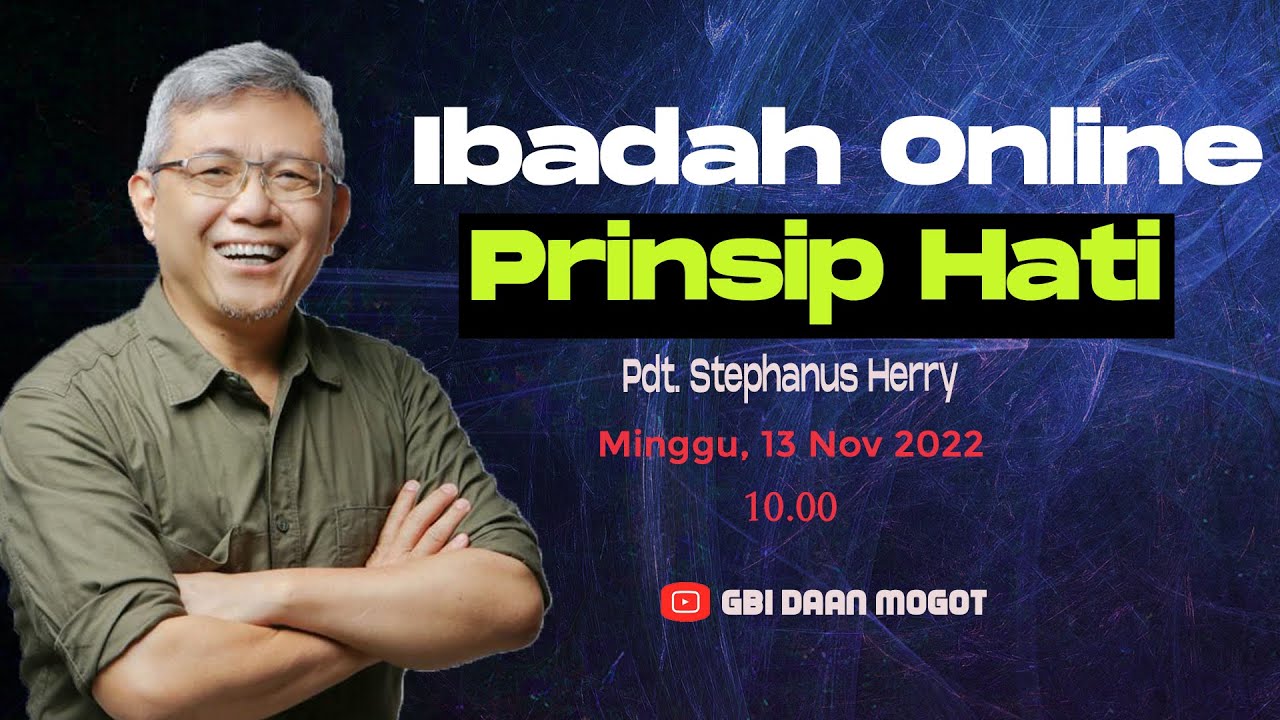 Ibadah Online

Prinsip Hati

Pdt. Stephanus Herry

Minggu, 13 Nov 2022

10.00

GBI DAAN MOGOT